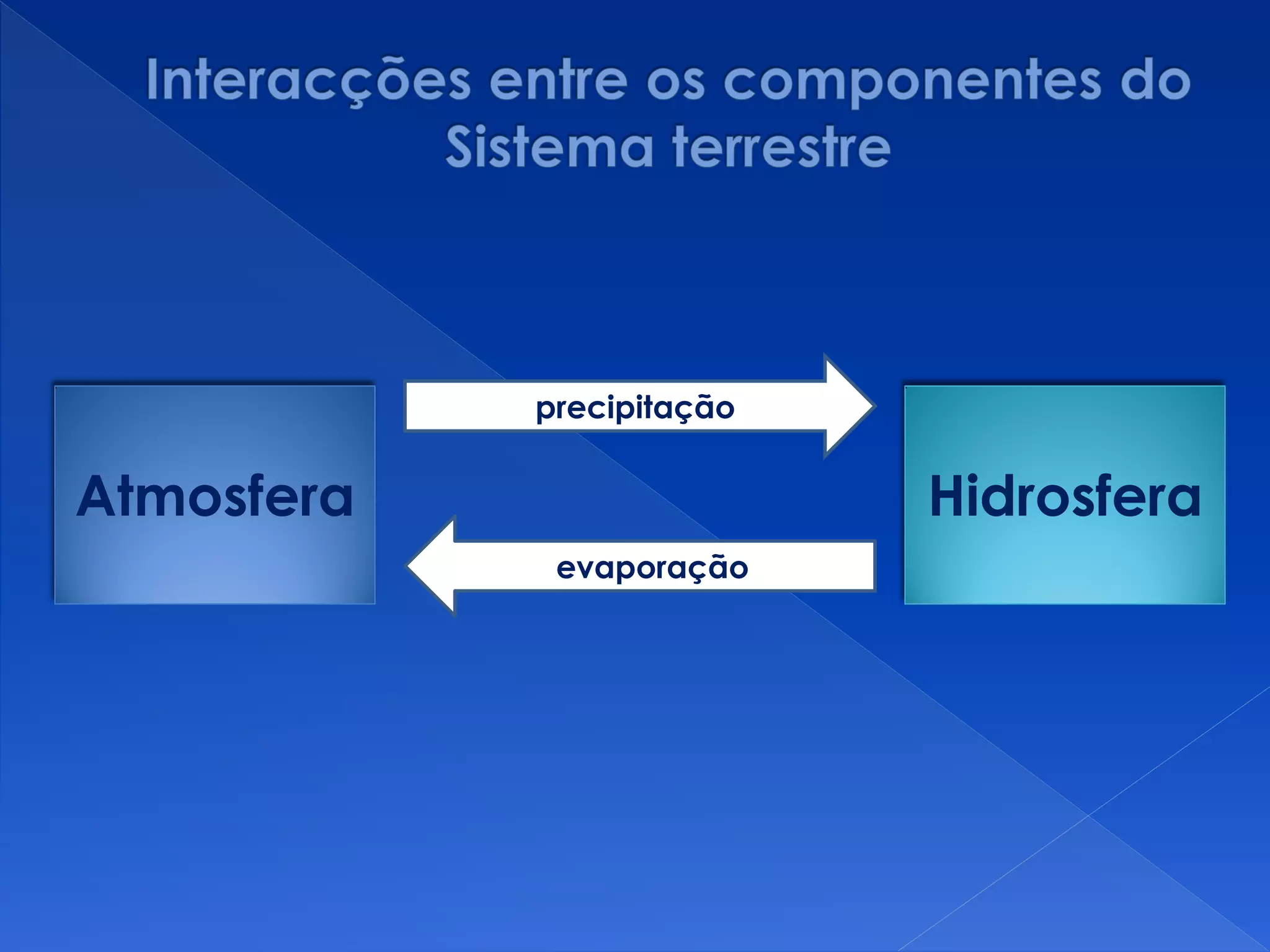 Interacções entre os componentes do Sistema terrestre

Atmosfera

precipitação

evaporação

Hidrosfera